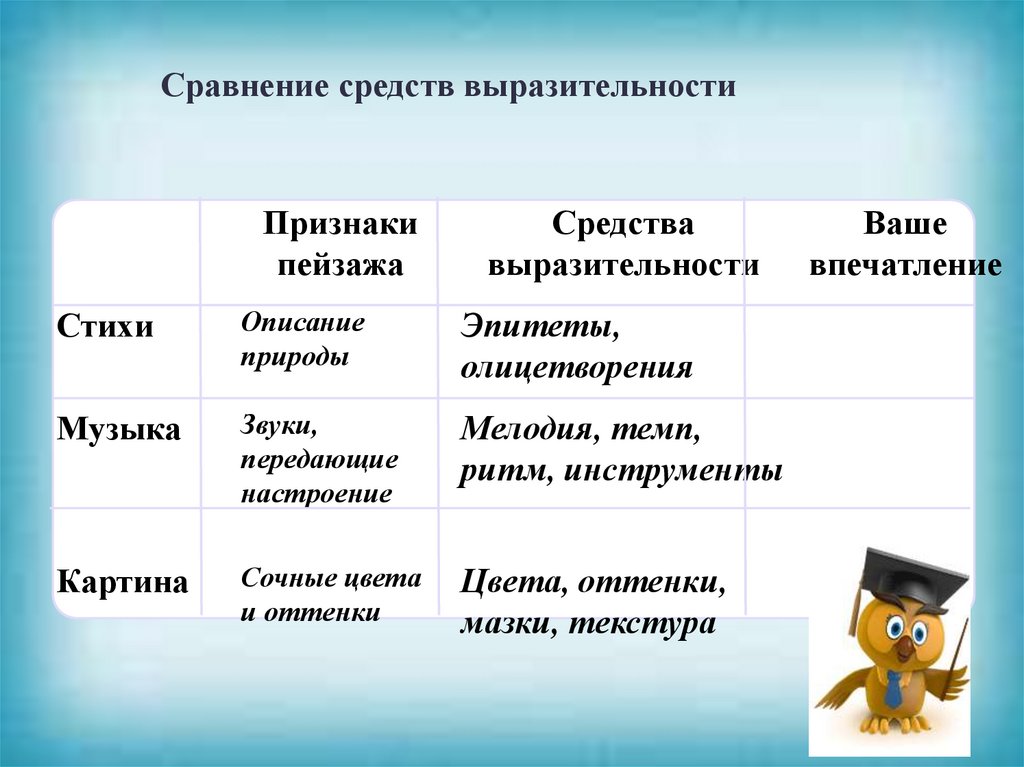 Сравнение средств выразительности

| | Признаки пейзажа | Средства выразительности | Ваше впечатление |
|---|---|---|---|
| Стихи | Описание природы | Эпитеты, олицетворения | |
| Музыка | Звуки, передающие настроение | Мелодия, темп, ритм, инструменты | |
| Картина | Сочные цвета и оттенки | Цвета, оттенки, мазки, текстура | |